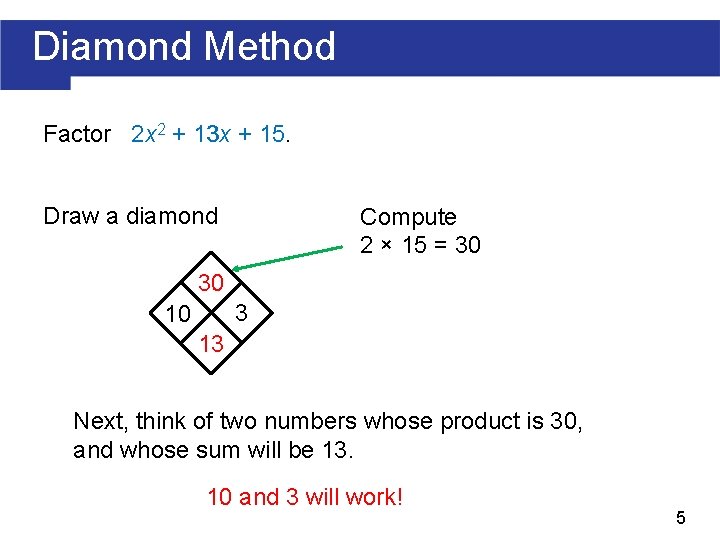 Diamond Method

Factor $2x^2 + 13x + 15$.

Draw a diamond

Compute
$2 \times 15 = 30$

30
10
3
13

Next, think of two numbers whose product is 30, and whose sum will be 13.

10 and 3 will work!

5